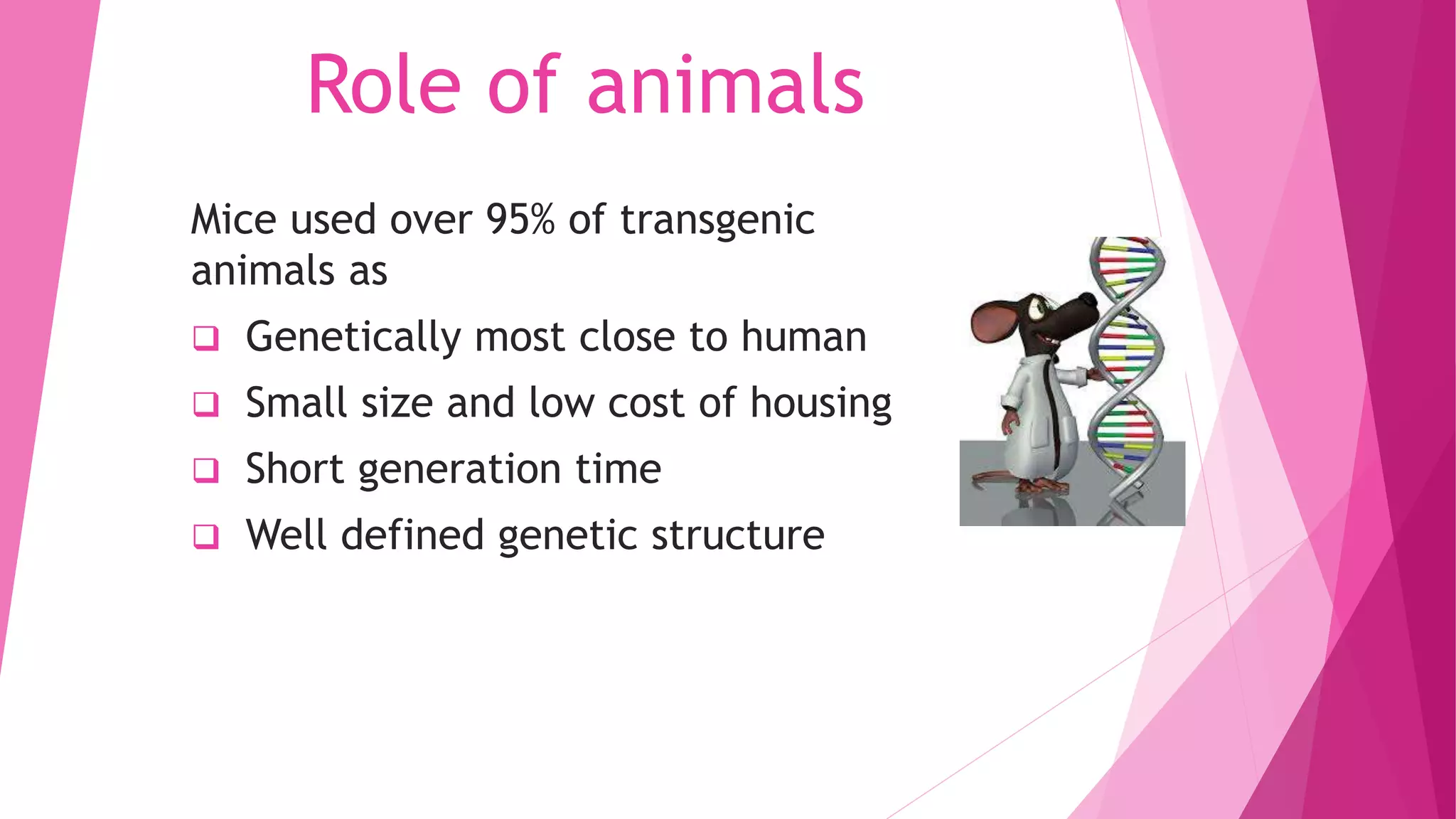 Role of animals

Mice used over 95% of transgenic animals as

❑ Genetically most close to human
❑ Small size and low cost of housing
❑ Short generation time
❑ Well defined genetic structure